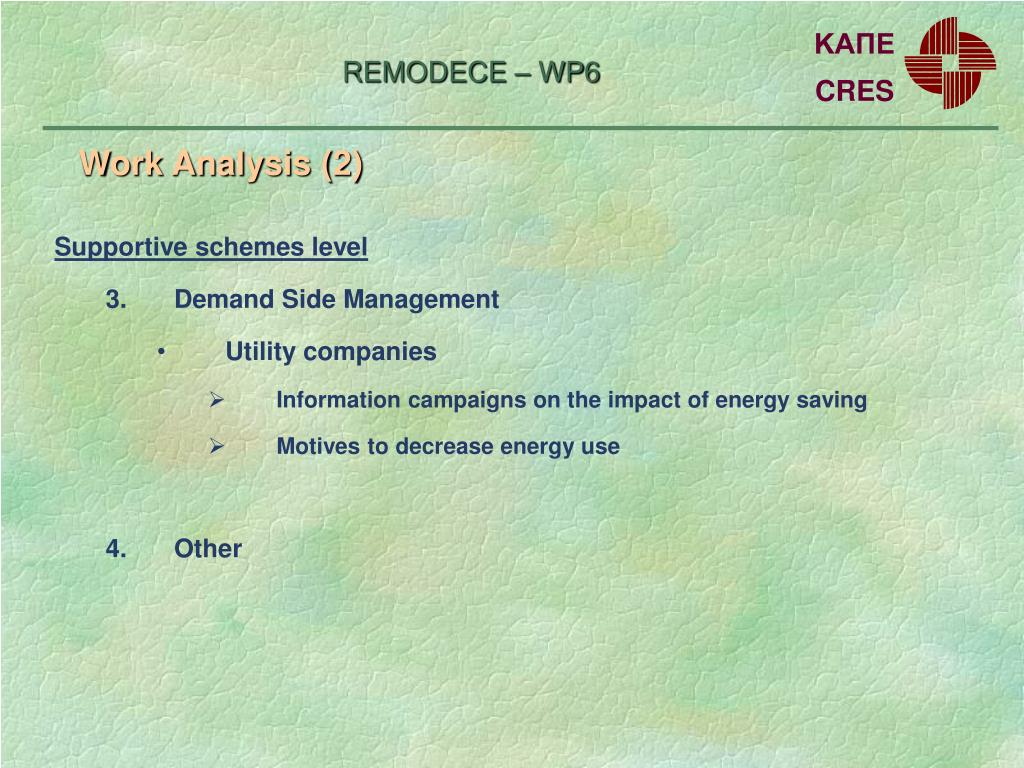 REMODECE – WP6

ΚΑΠΕ
CRES

Work Analysis (2)

Supportive schemes level

3. Demand Side Management

• Utility companies

➢ Information campaigns on the impact of energy saving

➢ Motives to decrease energy use

4. Other